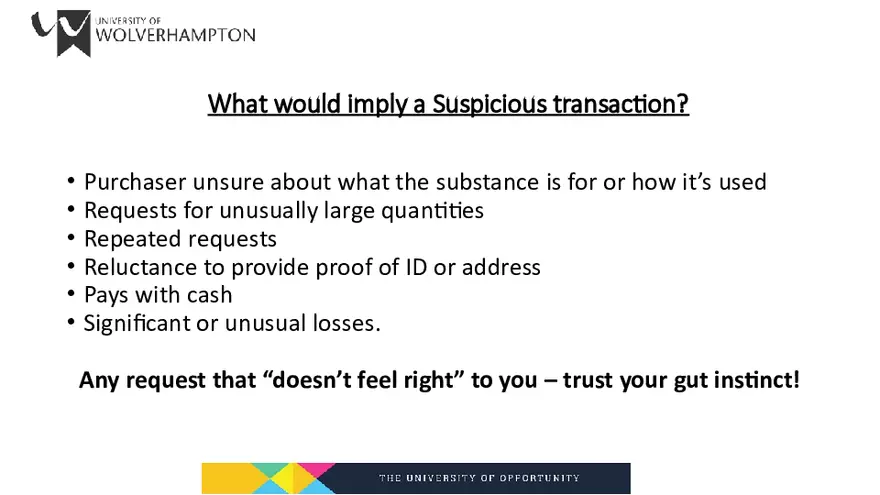 UNIVERSITY OF WOLVERHAMPTON

What would imply a Suspicious transaction?

• Purchaser unsure about what the substance is for or how it's used
• Requests for unusually large quantities
• Repeated requests
• Reluctance to provide proof of ID or address
• Pays with cash
• Significant or unusual losses.

Any request that "doesn't feel right" to you – trust your gut instinct!

THE UNIVERSITY OF OPPORTUNITY